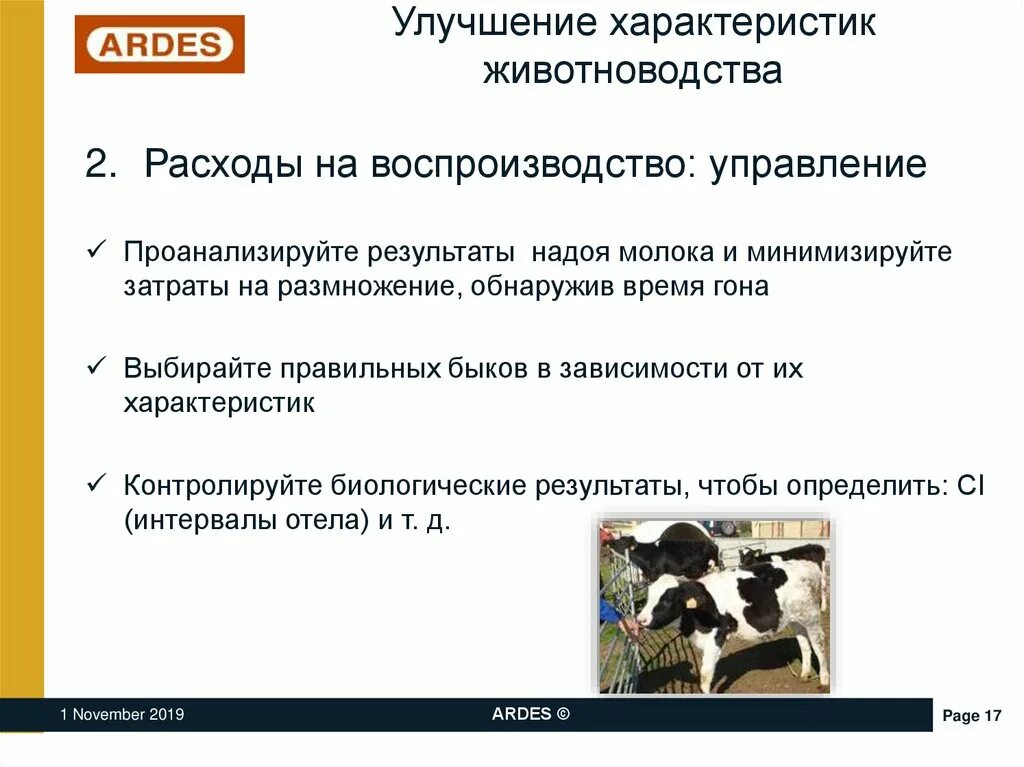 ARDES

Улучшение характеристик животноводства

2. Расходы на воспроизводство: управление

✓ Проанализируйте результаты надоя молока и минимизируйте затраты на размножение, обнаружив время гона

✓ Выбирайте правильных быков в зависимости от их характеристик

✓ Контролируйте биологические результаты, чтобы определить: CI (интервалы отела) и т. д.

1 November 2019

ARDES ©

Page 17